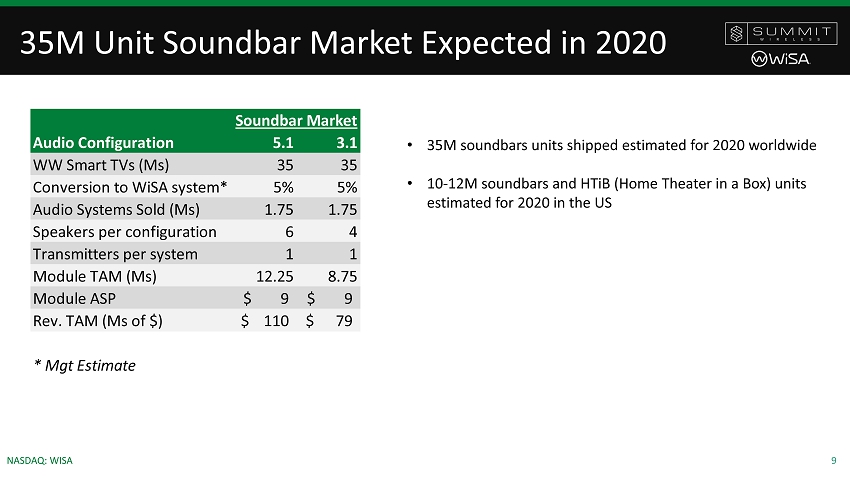 35M Unit Soundbar Market Expected in 2020

SUMMIT WIRELESS

WiSA

| | Soundbar Market | |
|---|---|---|
| Audio Configuration | 5.1 | 3.1 |
| WW Smart TVs (Ms) | 35 | 35 |
| Conversion to WiSA system* | 5% | 5% |
| Audio Systems Sold (Ms) | 1.75 | 1.75 |
| Speakers per configuration | 6 | 4 |
| Transmitters per system | 1 | 1 |
| Module TAM (Ms) | 12.25 | 8.75 |
| Module ASP | \$ 9 | \$ 9 |
| Rev. TAM (Ms of \$) | \$ 110 | \$ 79 |

* Mgt Estimate

• 35M soundbars units shipped estimated for 2020 worldwide

• 10-12M soundbars and HTiB (Home Theater in a Box) units estimated for 2020 in the US

NASDAQ: WISA

9